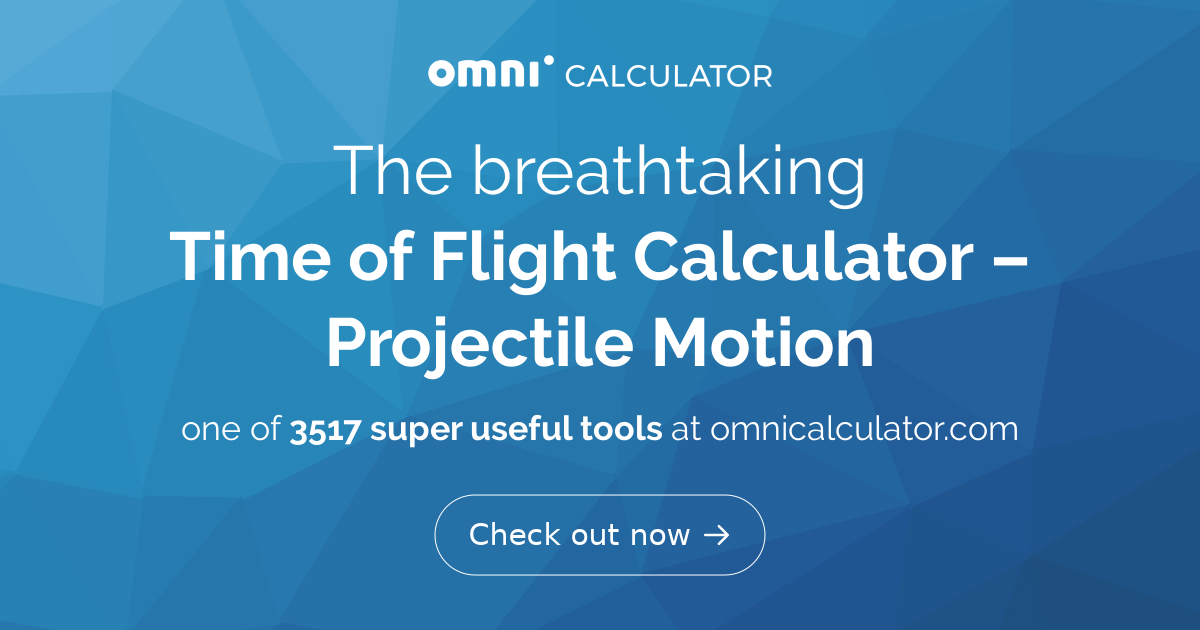 omni CALCULATOR

The breathtaking
Time of Flight Calculator – Projectile Motion

one of 3517 super useful tools at omnicalculator.com

Check out now →